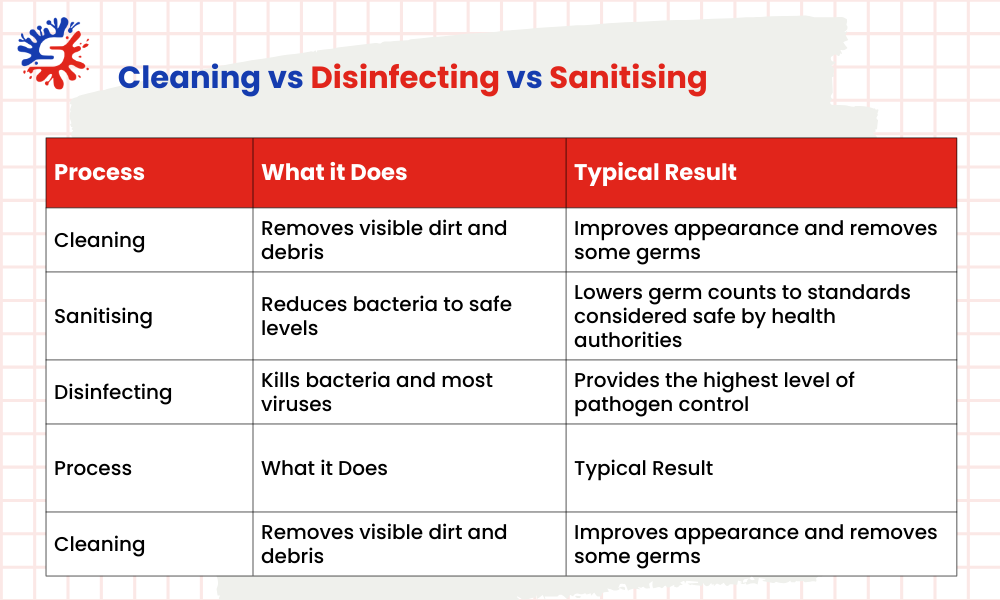 Cleaning vs Disinfecting vs Sanitising

| Process | What it Does | Typical Result |
|---|---|---|
| Cleaning | Removes visible dirt and debris | Improves appearance and removes some germs |
| Sanitising | Reduces bacteria to safe levels | Lowers germ counts to standards considered safe by health authorities |
| Disinfecting | Kills bacteria and most viruses | Provides the highest level of pathogen control |
| Process | What it Does | Typical Result |
| Cleaning | Removes visible dirt and debris | Improves appearance and removes some germs |